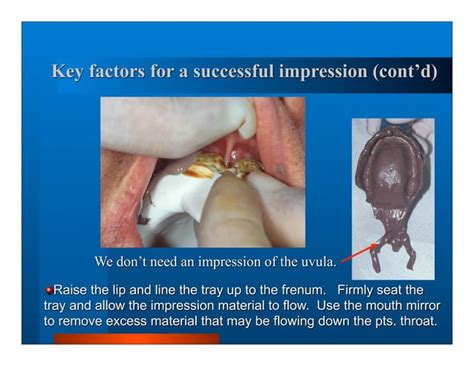 Key factors for a successful impression (cont'd)

We don't need an impression of the uvula.

Raise the lip and line the tray up to the frenum. Firmly seat the tray and allow the impression material to flow. Use the mouth mirror to remove excess material that may be flowing down the pts. throat.